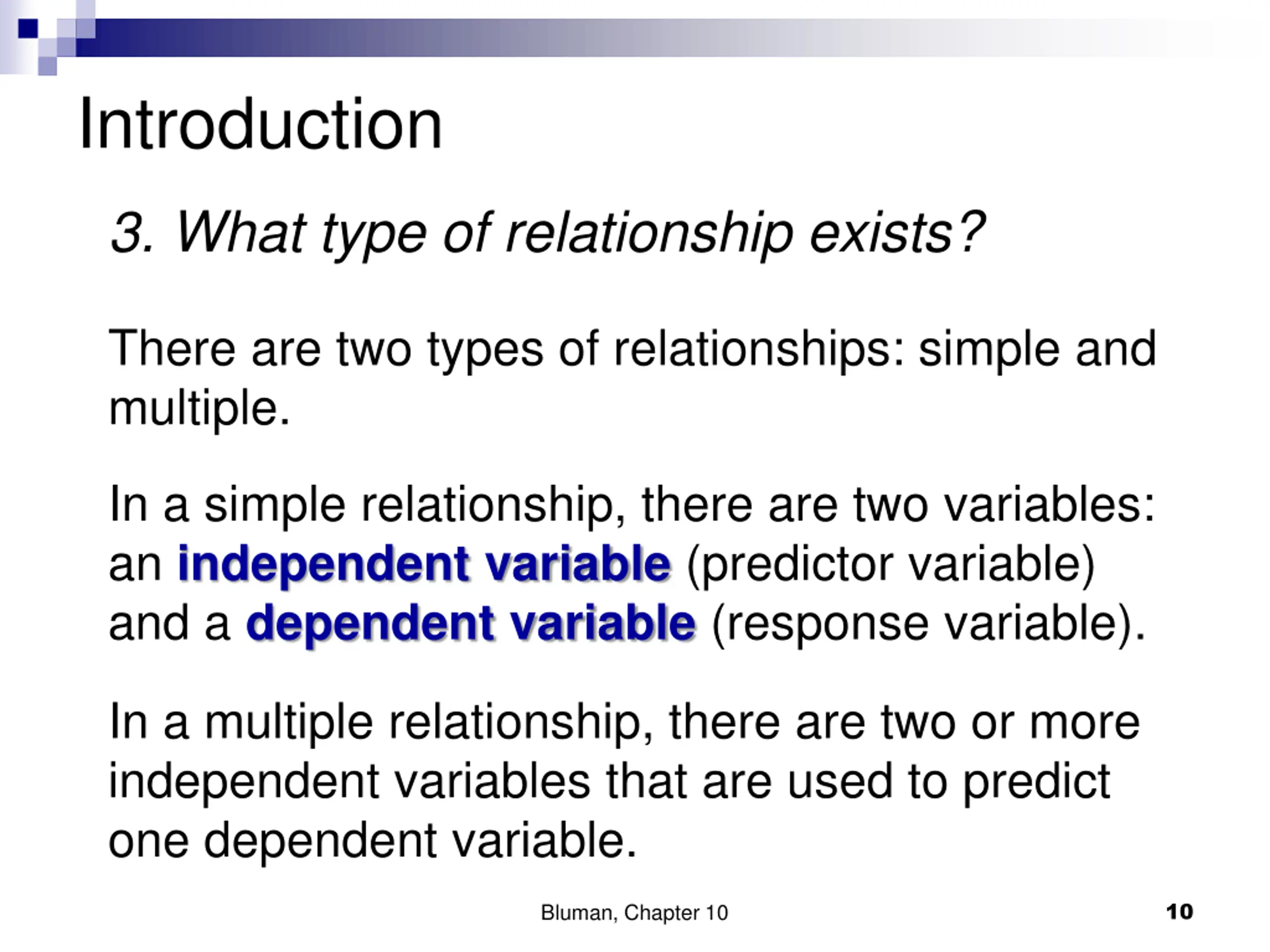 Introduction

3. What type of relationship exists?

There are two types of relationships: simple and multiple.

In a simple relationship, there are two variables: an independent variable (predictor variable) and a dependent variable (response variable).

In a multiple relationship, there are two or more independent variables that are used to predict one dependent variable.

Bluman, Chapter 10

10